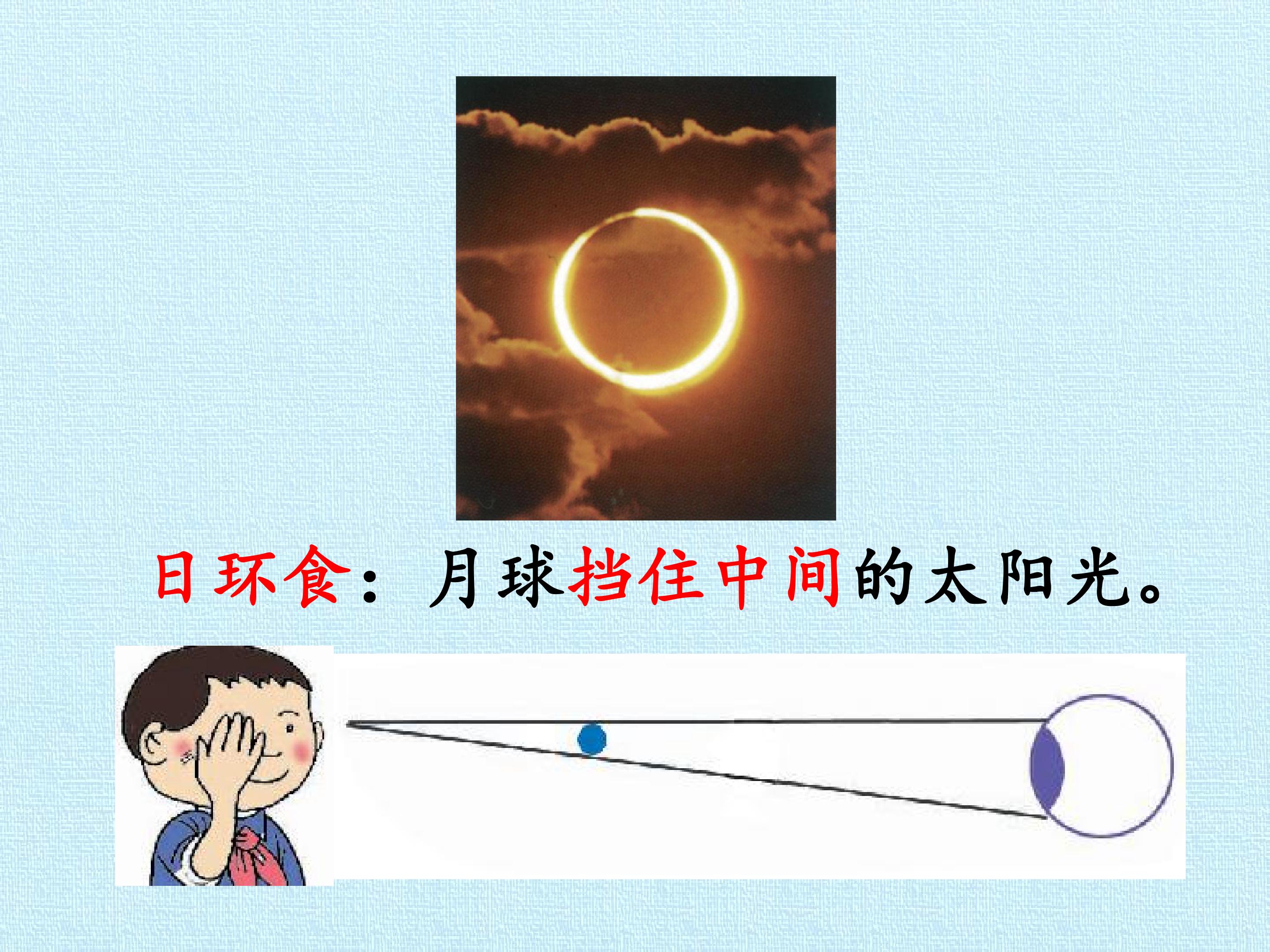 日环食：月球挡住中间的太阳光。